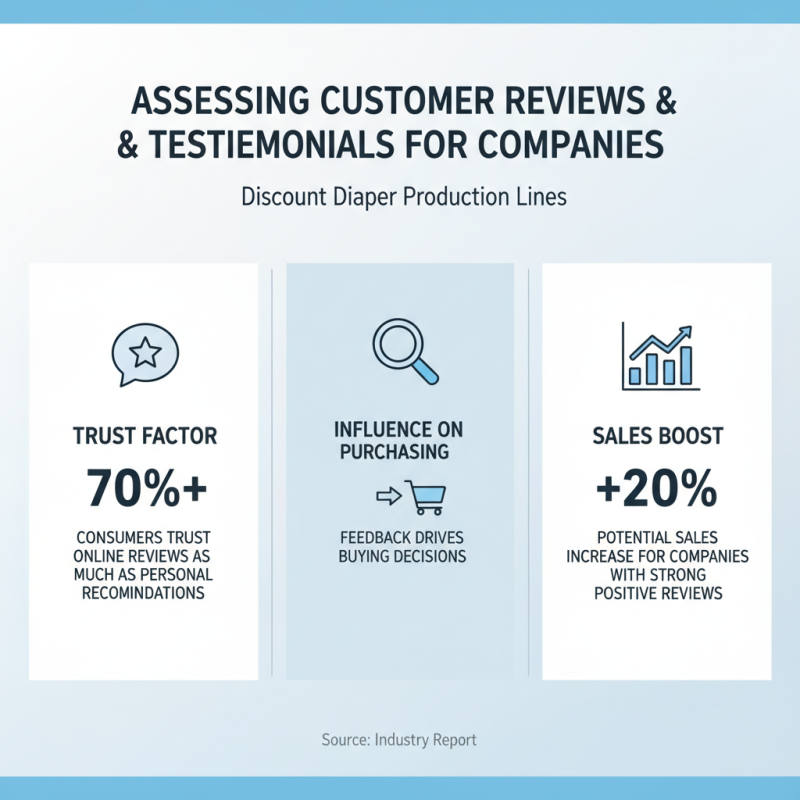 ASSESSING CUSTOMER REVIEWS &
& TESTIEMONIALS FOR COMPANIES

Discount Diaper Production Lines

TRUST FACTOR

70%+

CONSUMERS TRUST ONLINE REVIEWS AS MUCH AS PERSONAL RECOMINDATIONS

INFLUENCE ON PURCHASING

FEEDBACK DRIVES BUYING DECISIONS

SALES BOOST

+20%

POTENTIAL SALES INCREASE FOR COMPANIES WITH STRONG POSITIVE REVIEWS

Source: Industry Report